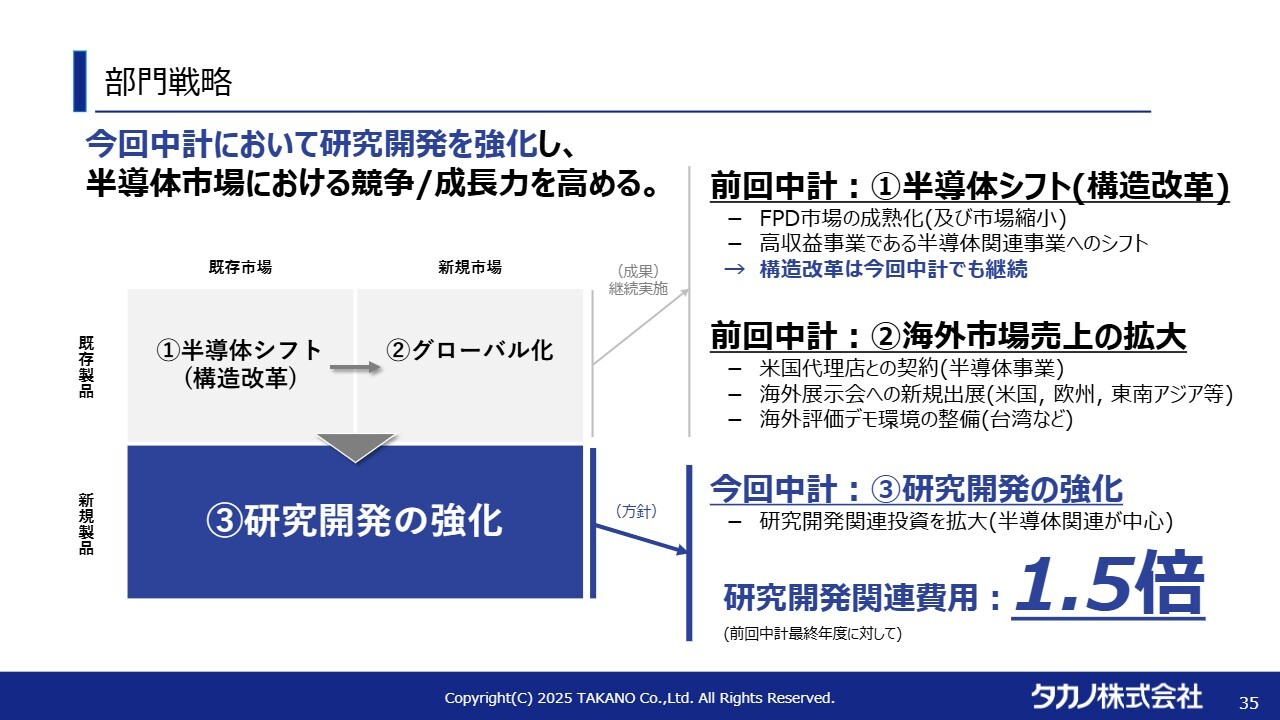 部門戦略

今回中計において研究開発を強化し、
半導体市場における競争/成長力を高める。

既存市場

新規市場

既存製品

①半導体シフト
（構造改革）

②グローバル化

新規製品

③研究開発の強化

（成果）
継続実施

（方針）

前回中計：①半導体シフト(構造改革)
– FPD市場の成熟化(及び市場縮小)
– 高収益事業である半導体関連事業へのシフト
→ 構造改革は今回中計でも継続

前回中計：②海外市場売上の拡大
– 米国代理店との契約(半導体事業)
– 海外展示会への新規出展(米国, 欧州, 東南アジア等)
– 海外評価デモ環境の整備(台湾など)

今回中計：③研究開発の強化
– 研究開発関連投資を拡大(半導体関連が中心)

研究開発関連費用：1.5倍
(前回中計最終年度に対して)

Copyright(C) 2025 TAKANO Co.,Ltd. All Rights Reserved.

タカノ株式会社

35